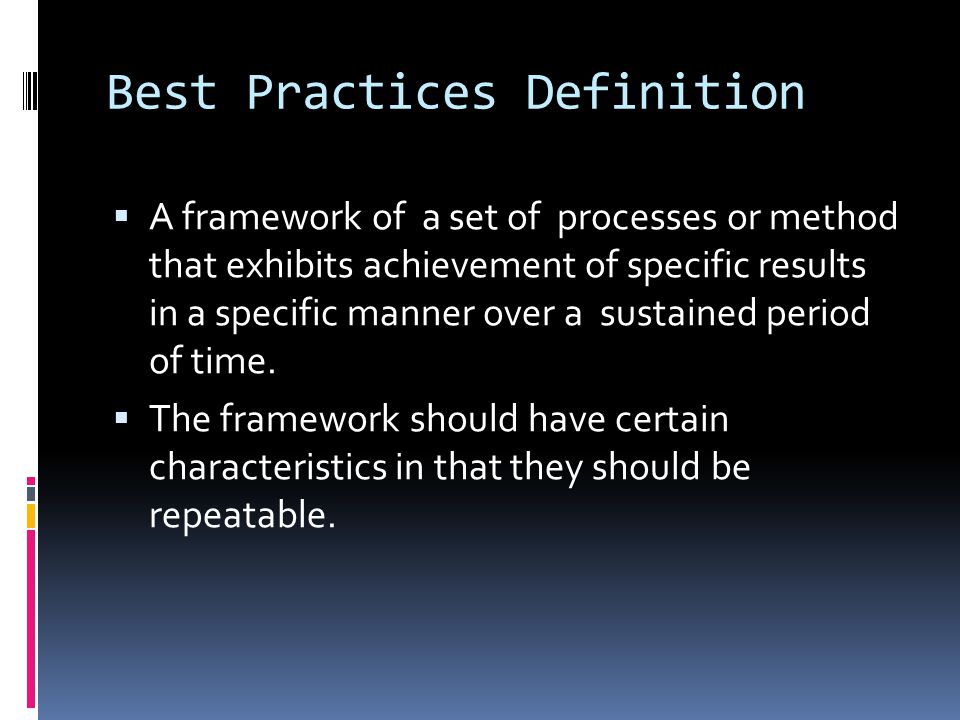 Best Practices Definition

▪ A framework of a set of processes or method that exhibits achievement of specific results in a specific manner over a sustained period of time.

▪ The framework should have certain characteristics in that they should be repeatable.